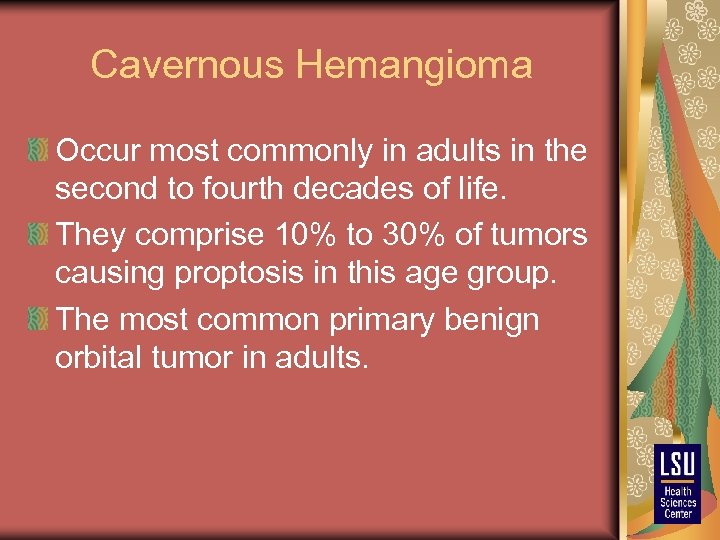 Cavernous Hemangioma

Occur most commonly in adults in the second to fourth decades of life.

They comprise 10% to 30% of tumors causing proptosis in this age group.

The most common primary benign orbital tumor in adults.

LSU
Health Sciences Center